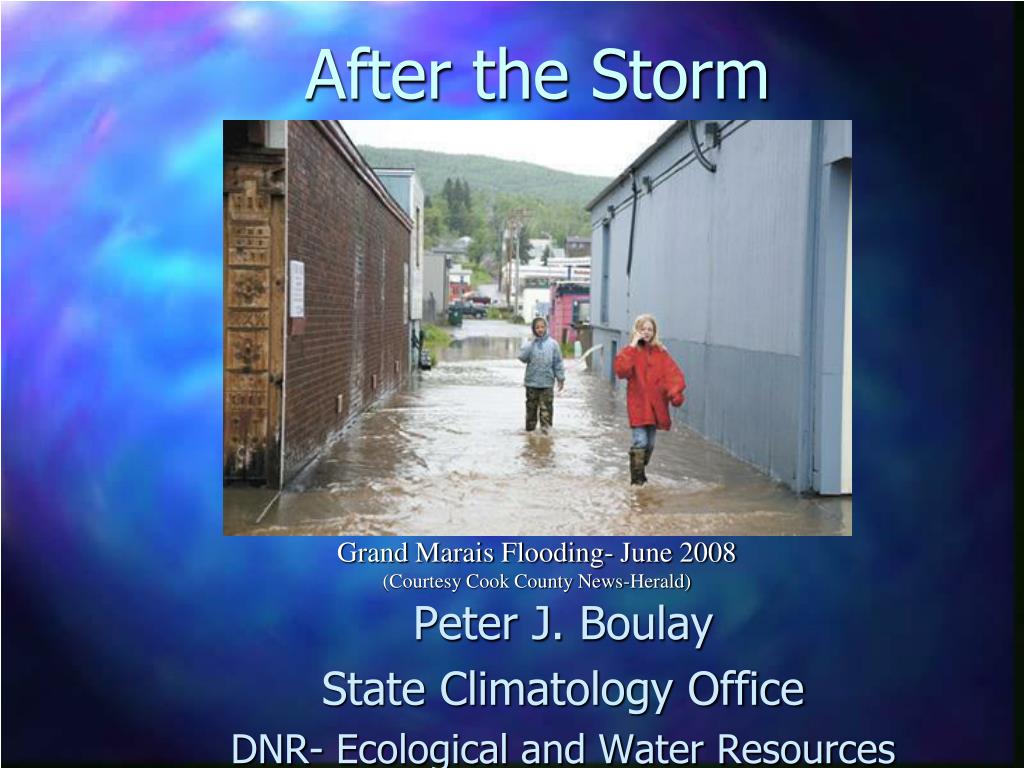 After the Storm

Grand Marais Flooding- June 2008
(Courtesy Cook County News-Herald)

Peter J. Boulay
State Climatology Office
DNR- Ecological and Water Resources